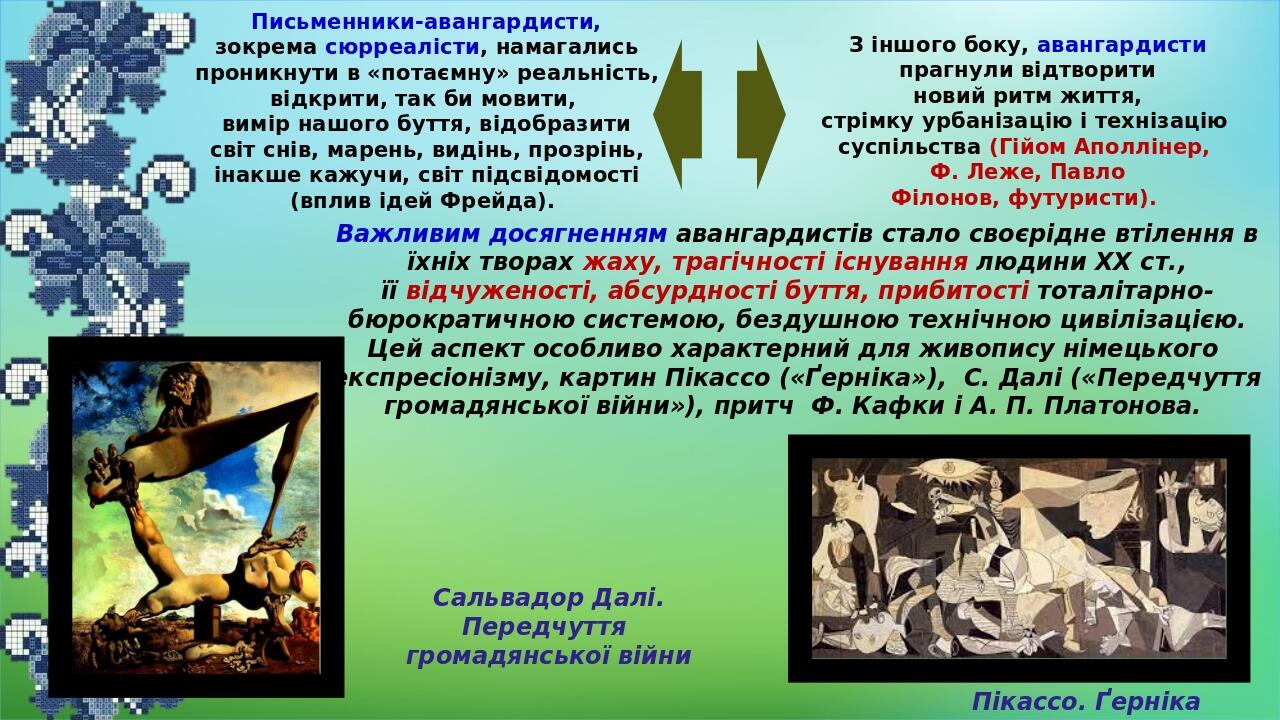 Письменники-авангардисти, зокрема сюрреалісти, намагались проникнути в «потаємну» реальність, відкрити, так би мовити, вимір нашого буття, відобразити світ снів, марень, видінь, прозрінь, інакше кажучи, світ підсвідомості (вплив ідей Фрейда).

З іншого боку, авангардисти прагнули відтворити новий ритм життя, стрімку урбанізацію і технізацію суспільства (Гійом Аполлінер, Ф. Леже, Павло Філонов, футуристи).

Важливим досягненням авангардистів стало своєрідне втілення в їхніх творах жаху, трагічності існування людини XX ст., її відчуженості, абсурдності буття, прибитості тоталітарно-бюрократичною системою, бездушною технічною цивілізацією. Цей аспект особливо характерний для живопису німецького експресіонізму, картин Пікассо («Ґерніка»), С. Далі («Передчуття громадянської війни»), притч Ф. Кафки і А. П. Платонова.

Сальвадор Далі. Передчуття громадянської війни

Пікассо. Ґерніка